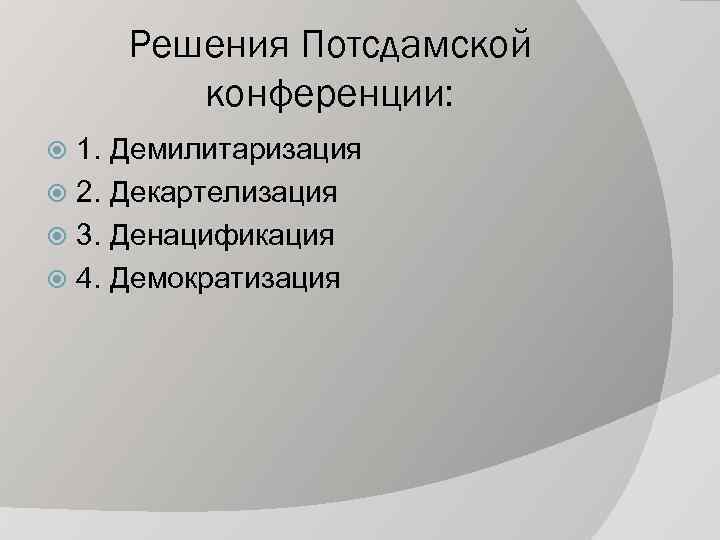 Решения Потсдамской конференции:

1. Демилитаризация
2. Декартелизация
3. Денацификация
4. Демократизация